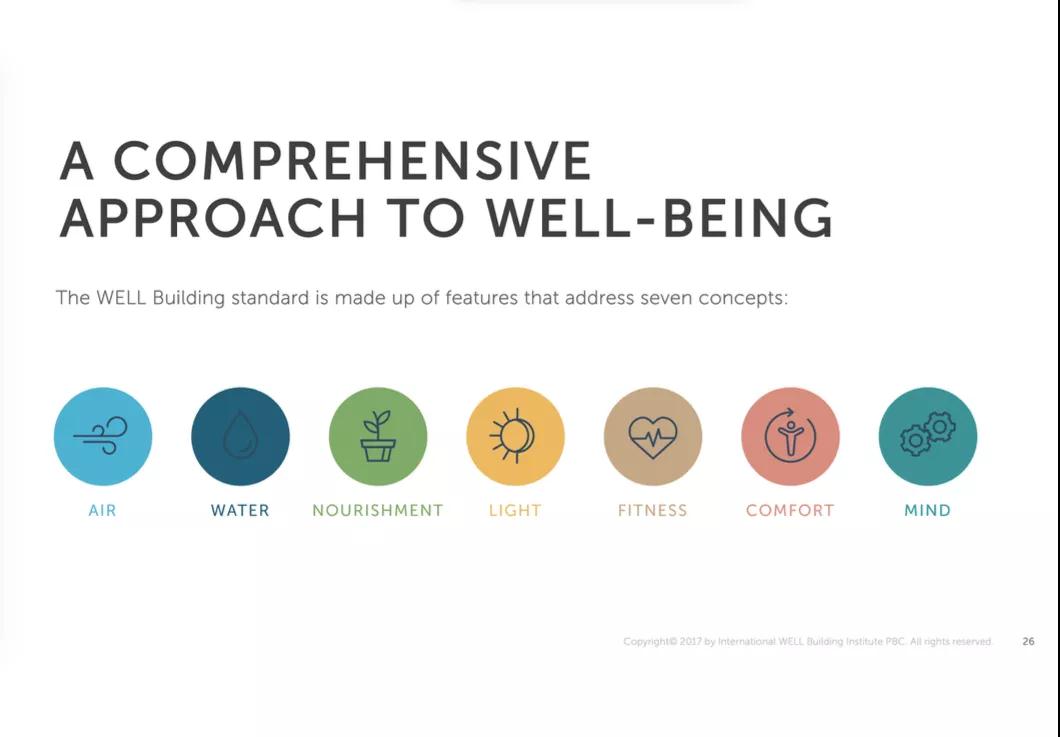 A COMPREHENSIVE APPROACH TO WELL-BEING

The WELL Building standard is made up of features that address seven concepts:

AIR

WATER

NOURISHMENT

LIGHT

FITNESS

COMFORT

MIND

Copyright© 2017 by International WELL Building Institute PBC. All rights reserved. 26